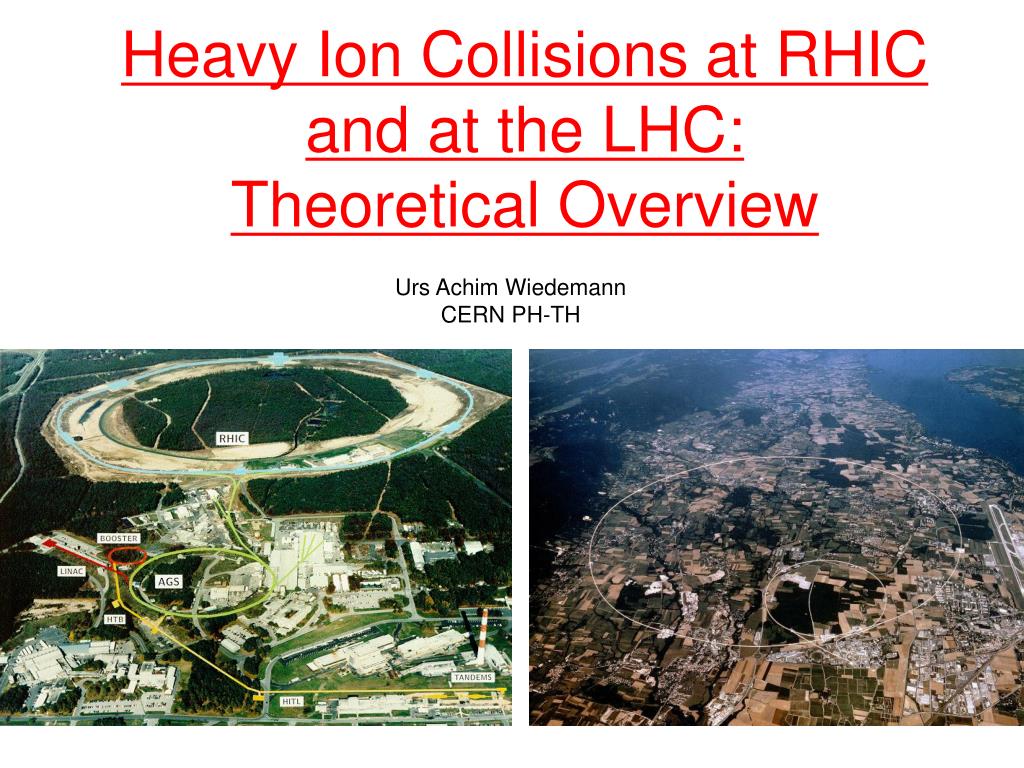 Heavy Ion Collisions at RHIC and at the LHC: Theoretical Overview

Urs Achim Wiedemann
CERN PH-TH

RHIC
BOOSTER
LINAC
AGS
HTB
TANDEMS
HITL